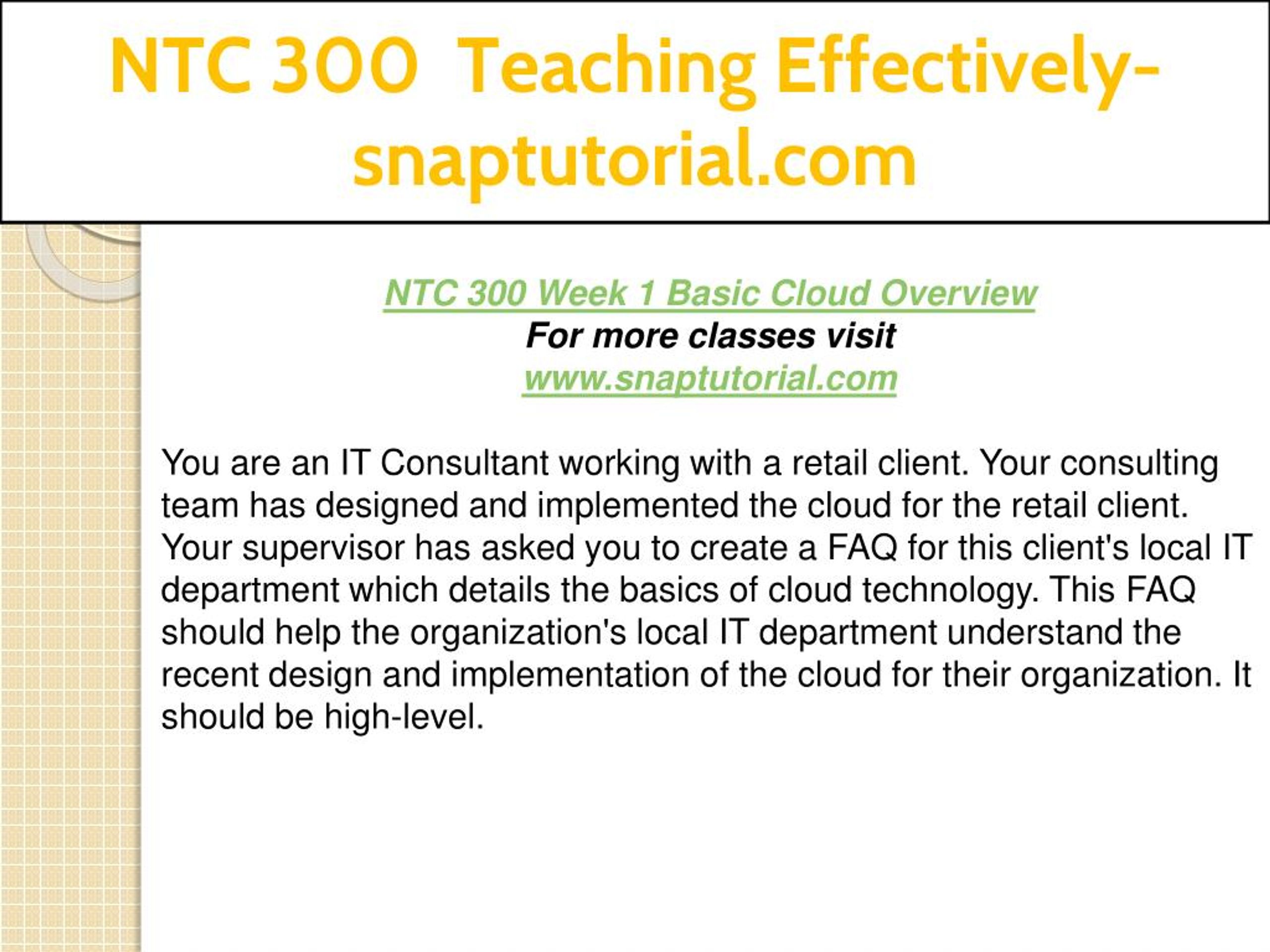 NTC 300 Teaching Effectively-snaptutorial.com

NTC 300 Week 1 Basic Cloud Overview
For more classes visit
www.snaptutorial.com

You are an IT Consultant working with a retail client. Your consulting team has designed and implemented the cloud for the retail client. Your supervisor has asked you to create a FAQ for this client's local IT department which details the basics of cloud technology. This FAQ should help the organization's local IT department understand the recent design and implementation of the cloud for their organization. It should be high-level.